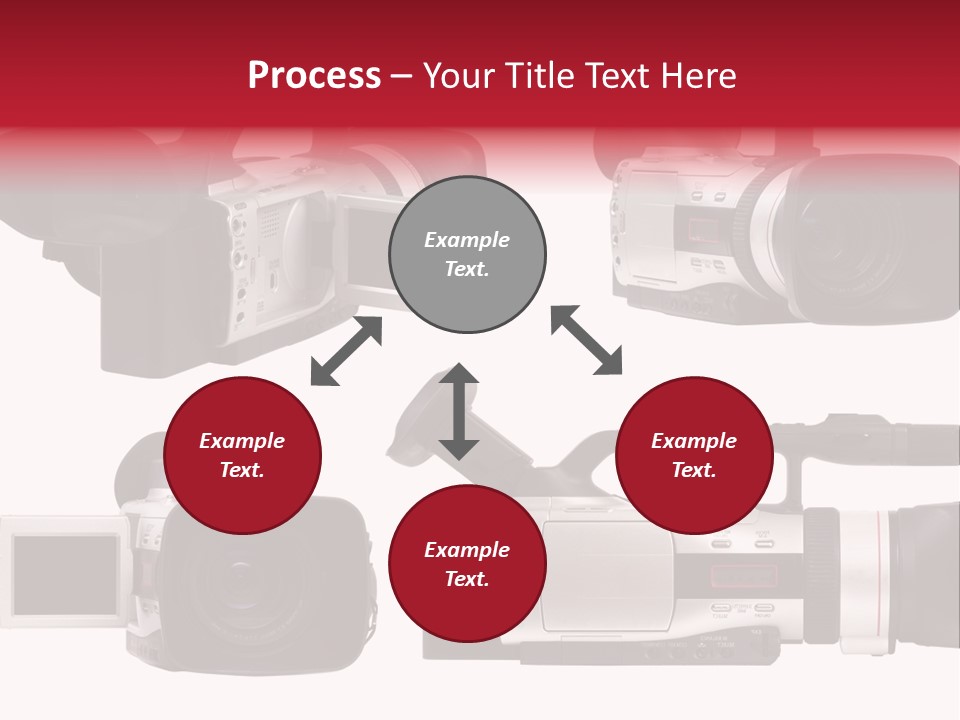 Process – Your Title Text Here

Example Text.

Example Text.

Example Text.

Example Text.